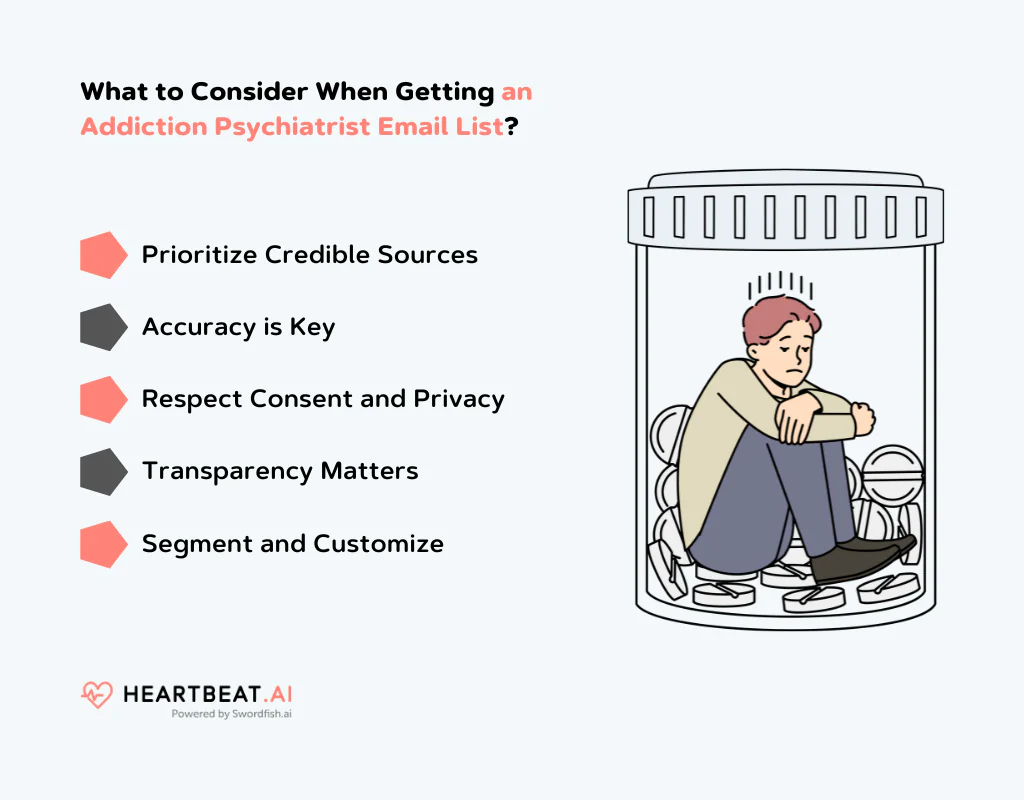 What to Consider When Getting an Addiction Psychiatrist Email List?

Prioritize Credible Sources

Accuracy is Key

Respect Consent and Privacy

Transparency Matters

Segment and Customize

HEARTBEAT.AI
Powered by Swordfish.ai